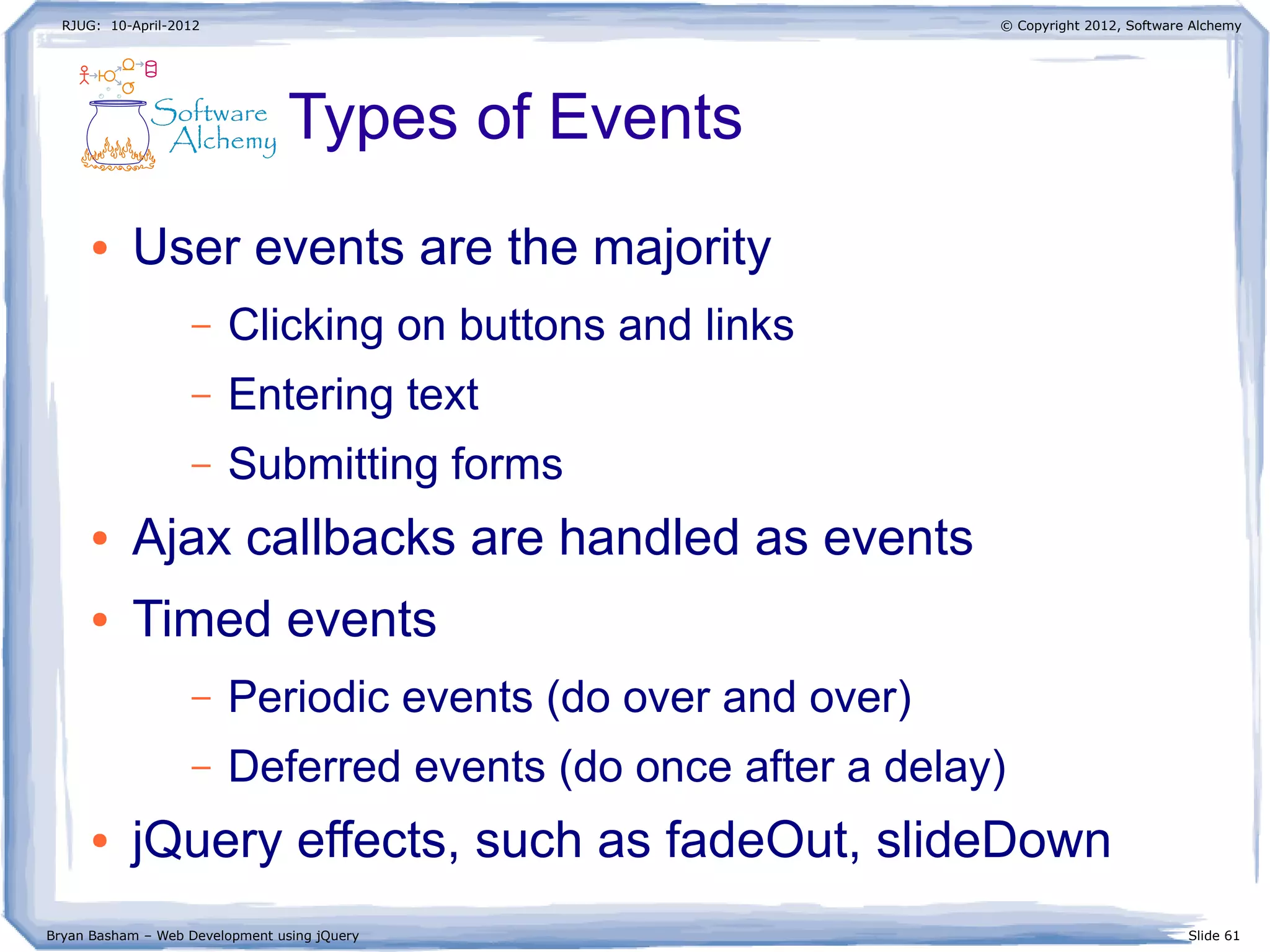 RJUG: 10-April-2012

© Copyright 2012, Software Alchemy

Software Alchemy

Types of Events

• User events are the majority
  – Clicking on buttons and links
  – Entering text
  – Submitting forms
• Ajax callbacks are handled as events
• Timed events
  – Periodic events (do over and over)
  – Deferred events (do once after a delay)
• jQuery effects, such as fadeOut, slideDown

Bryan Basham – Web Development using jQuery

Slide 61